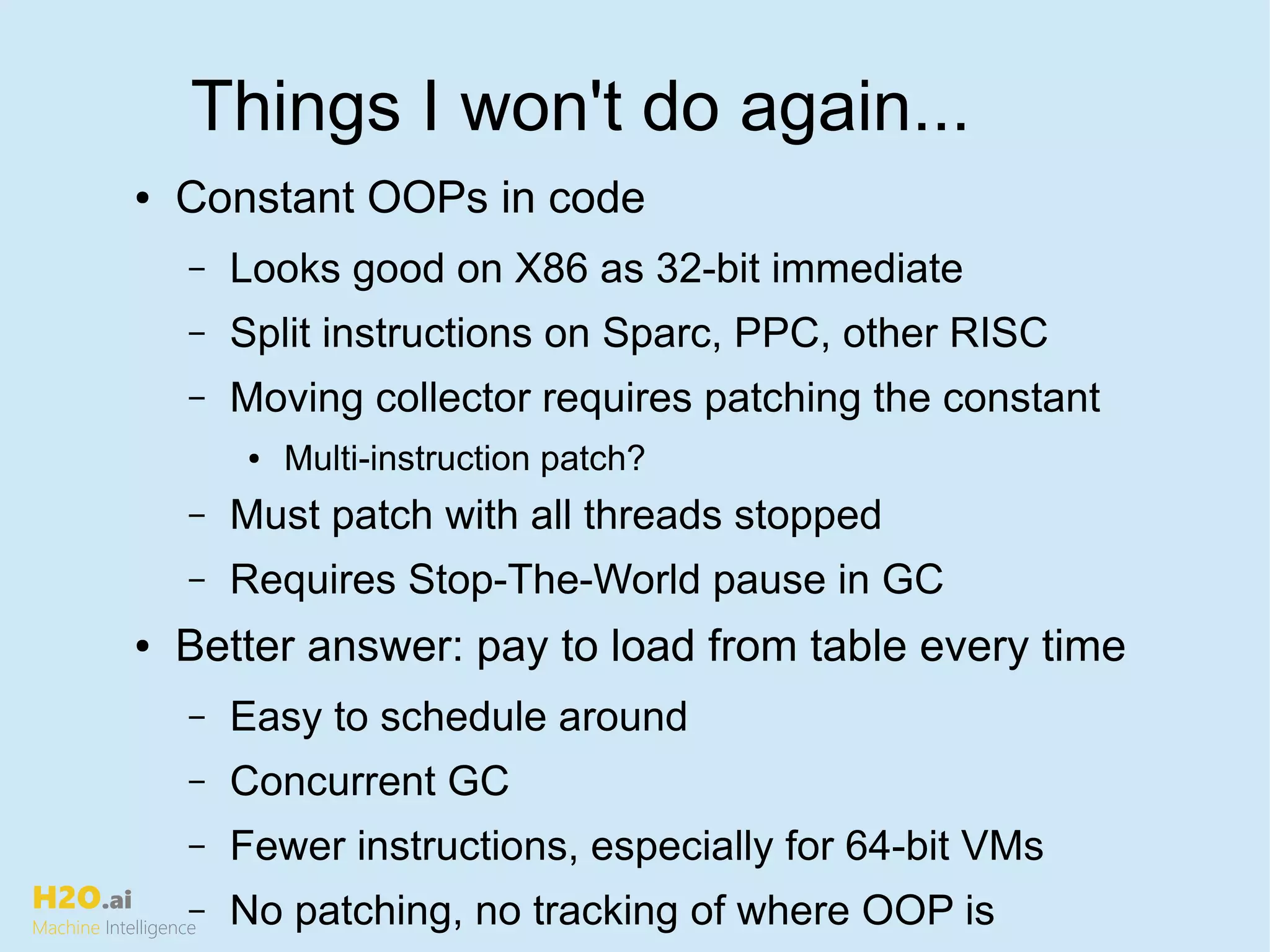 Things I won't do again...

• Constant OOPs in code
  – Looks good on X86 as 32-bit immediate
  – Split instructions on Sparc, PPC, other RISC
  – Moving collector requires patching the constant
    • Multi-instruction patch?
  – Must patch with all threads stopped
  – Requires Stop-The-World pause in GC
• Better answer: pay to load from table every time
  – Easy to schedule around
  – Concurrent GC
  – Fewer instructions, especially for 64-bit VMs
  – No patching, no tracking of where OOP is

H2O.ai
Machine Intelligence